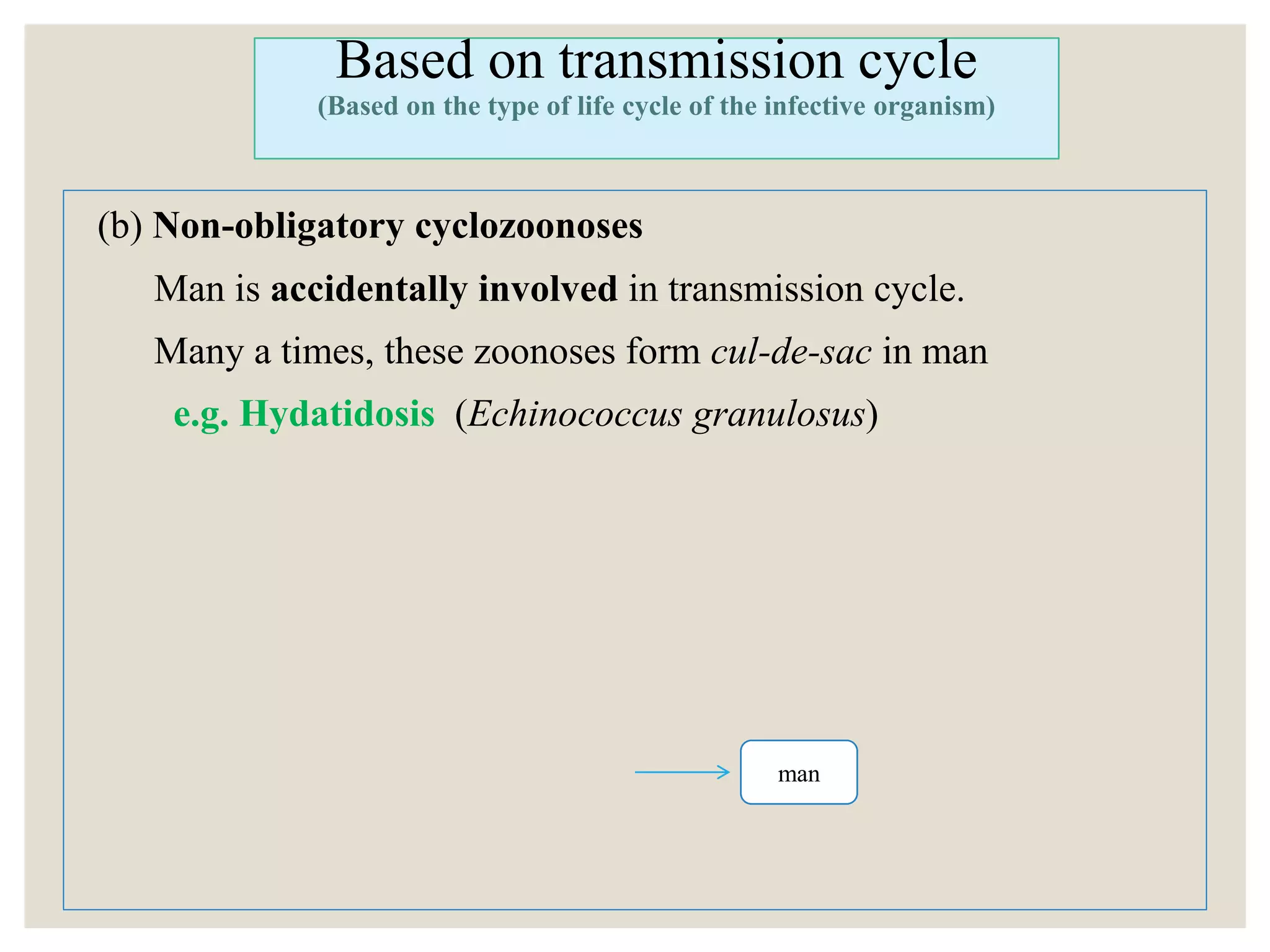 Based on transmission cycle

(Based on the type of life cycle of the infective organism)

(b) Non-obligatory cyclozoonoses

Man is accidentally involved in transmission cycle.

Many a times, these zoonoses form cul-de-sac in man

e.g. Hydatidosis (Echinococcus granulosus)

man